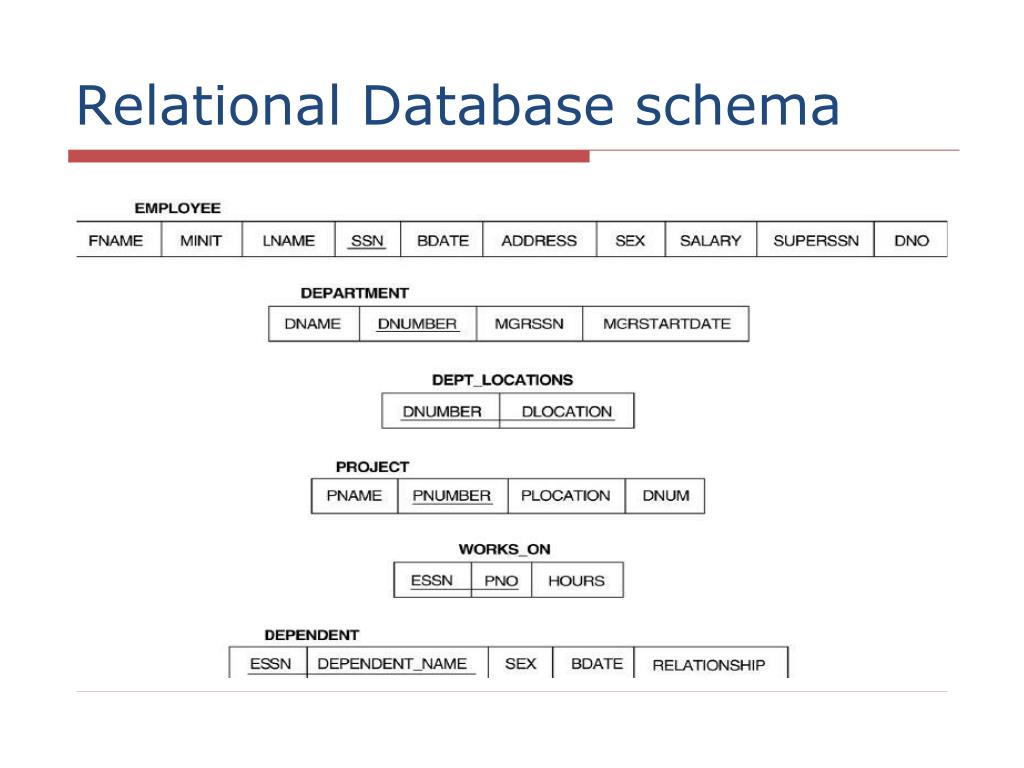 Relational Database schema

EMPLOYEE

| FNAME | MINIT | LNAME | SSN | BDATE | ADDRESS | SEX | SALARY | SUPERSSN | DNO |
|---|---|---|---|---|---|---|---|---|---|

DEPARTMENT

| DNAME | DNUMBER | MGRSSN | MGRSTARTDATE |
|---|---|---|---|

DEPT_LOCATIONS

| DNUMBER | DLOCATION |
|---|---|

PROJECT

| PNAME | PNUMBER | PLOCATION | DNUM |
|---|---|---|---|

WORKS_ON

| ESSN | PNO | HOURS |
|---|---|---|

DEPENDENT

| ESSN | DEPENDENT_NAME | SEX | BDATE | RELATIONSHIP |
|---|---|---|---|---|